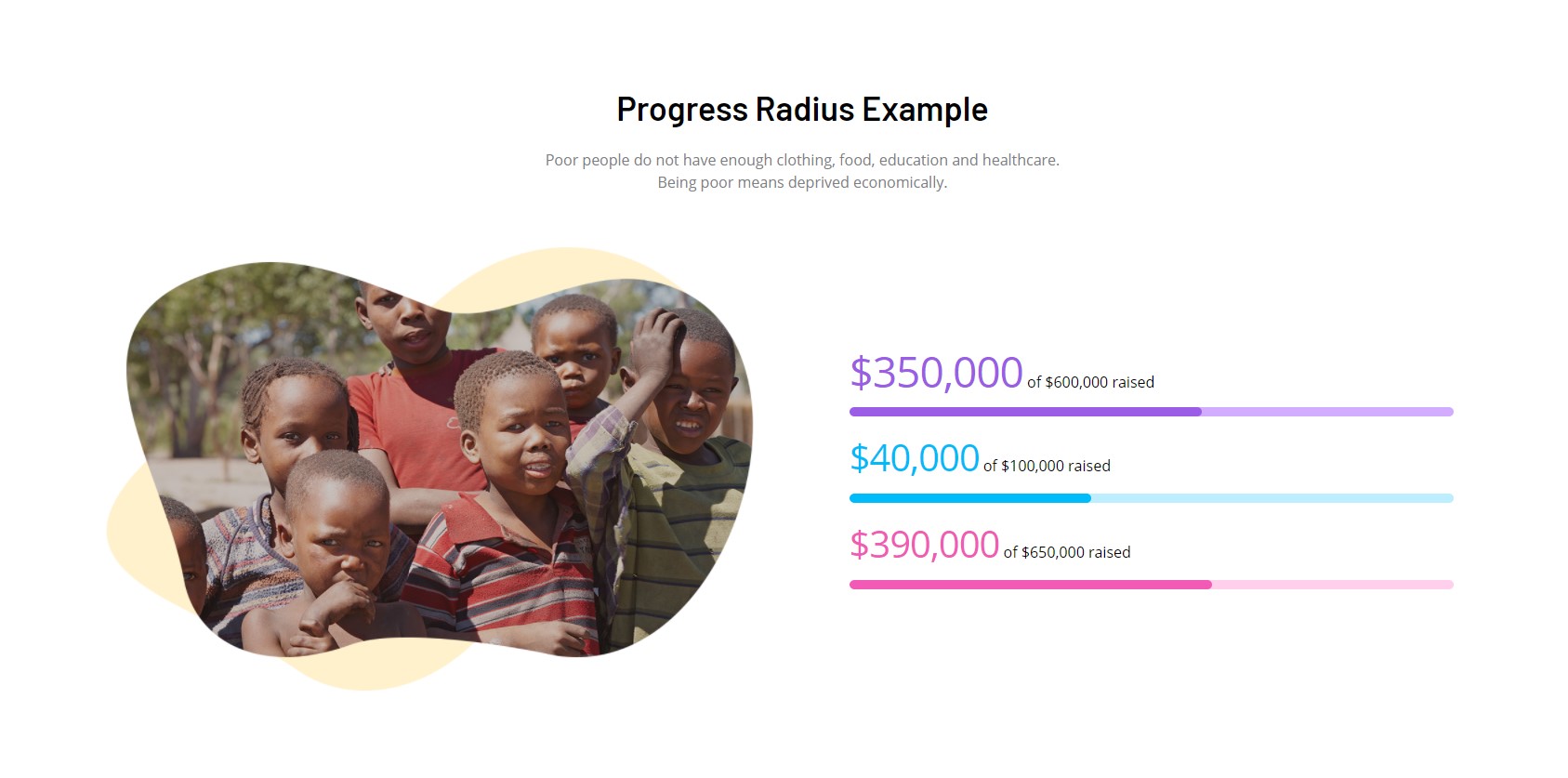 Progress Radius Example

Poor people do not have enough clothing, food, education and healthcare.
Being poor means deprived economically.

\$350,000 of \$600,000 raised

\$40,000 of \$100,000 raised

\$390,000 of \$650,000 raised